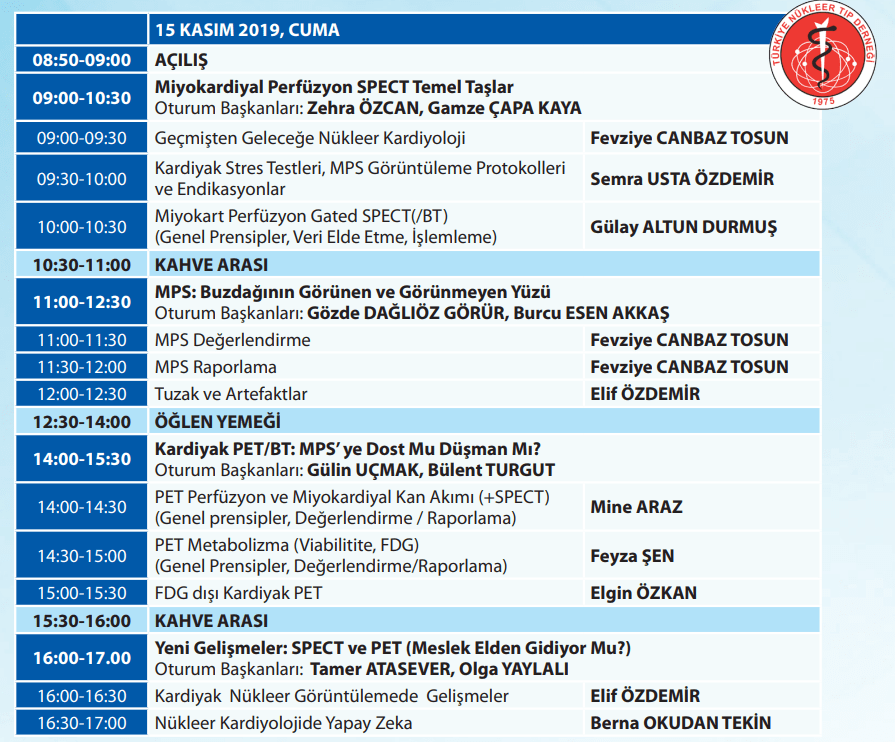 TÜRKİYE NÜKLEER TIP DERNEĞİ 1975

| | 15 KASIM 2019, CUMA | |
|---|---|---|
| 08:50-09:00 | AÇILIŞ | |
| 09:00-10:30 | Miyokardiyal Perfüzyon SPECT Temel Taşlar Oturum Başkanları: Zehra ÖZCAN, Gamze ÇAPA KAYA | |
| 09:00-09:30 | Geçmişten Geleceğe Nükleer Kardiyoloji | Fevziye CANBAZ TOSUN |
| 09:30-10:00 | Kardiyak Stres Testleri, MPS Görüntüleme Protokolleri ve Endikasyonlar | Semra USTA ÖZDEMİR |
| 10:00-10:30 | Miyokart Perfüzyon Gated SPECT(/BT) (Genel Prensipler, Veri Elde Etme, İşlemleme) | Gülay ALTUN DURMUŞ |
| 10:30-11:00 | KAHVE ARASI | |
| 11:00-12:30 | MPS: Buzdağının Görünen ve Görünmeyen Yüzü Oturum Başkanları: Gözde DAĞLIÖZ GÖRÜR, Burcu ESEN AKKAŞ | |
| 11:00-11:30 | MPS Değerlendirme | Fevziye CANBAZ TOSUN |
| 11:30-12:00 | MPS Raporlama | Fevziye CANBAZ TOSUN |
| 12:00-12:30 | Tuzak ve Artefaktlar | Elif ÖZDEMİR |
| 12:30-14:00 | ÖĞLEN YEMEĞİ | |
| 14:00-15:30 | Kardiyak PET/BT: MPS' ye Dost Mu Düşman Mı? Oturum Başkanları: Gülin UÇMAK, Bülent TURGUT | |
| 14:00-14:30 | PET Perfüzyon ve Miyokardiyal Kan Akımı (+SPECT) (Genel prensipler, Değerlendirme / Raporlama) | Mine ARAZ |
| 14:30-15:00 | PET Metabolizma (Viabilitite, FDG) (Genel Prensipler, Değerlendirme/Raporlama) | Feyza ŞEN |
| 15:00-15:30 | FDG dışı Kardiyak PET | Elgin ÖZKAN |
| 15:30-16:00 | KAHVE ARASI | |
| 16:00-17.00 | Yeni Gelişmeler: SPECT ve PET (Meslek Elden Gidiyor Mu?) Oturum Başkanları: Tamer ATASEVER, Olga YAYLALI | |
| 16:00-16:30 | Kardiyak Nükleer Görüntülemede Gelişmeler | Elif ÖZDEMİR |
| 16:30-17:00 | Nükleer Kardiyolojide Yapay Zeka | Berna OKUDAN TEKİN |